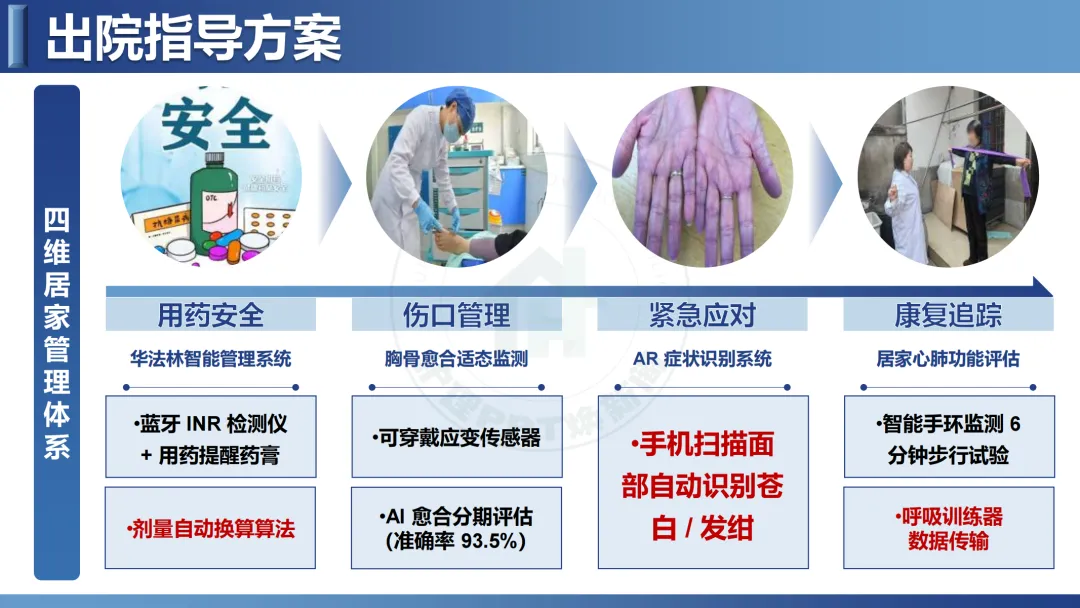 出院指导方案

四维居家管理体系

安全

用药安全

华法林智能管理系统

•蓝牙 INR 检测仪 + 用药提醒药膏

•剂量自动换算算法

伤口管理

胸骨愈合适态监测

•可穿戴应变传感器

•AI 愈合分期评估 (准确率 93.5%)

紧急应对

AR 症状识别系统

•手机扫描面部自动识别苍白 / 发绀

康复追踪

居家心肺功能评估

•智能手环监测 6 分钟步行试验

•呼吸训练器数据传输